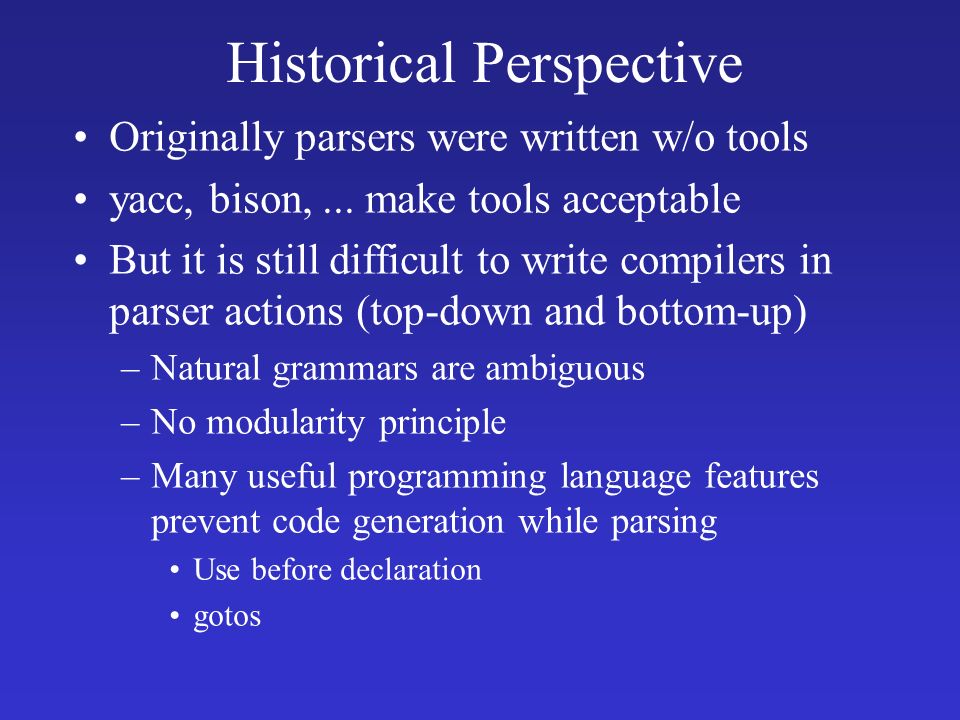 Historical Perspective

• Originally parsers were written w/o tools
• yacc, bison, ... make tools acceptable
• But it is still difficult to write compilers in parser actions (top-down and bottom-up)
– Natural grammars are ambiguous
– No modularity principle
– Many useful programming language features prevent code generation while parsing
• Use before declaration
• gotos